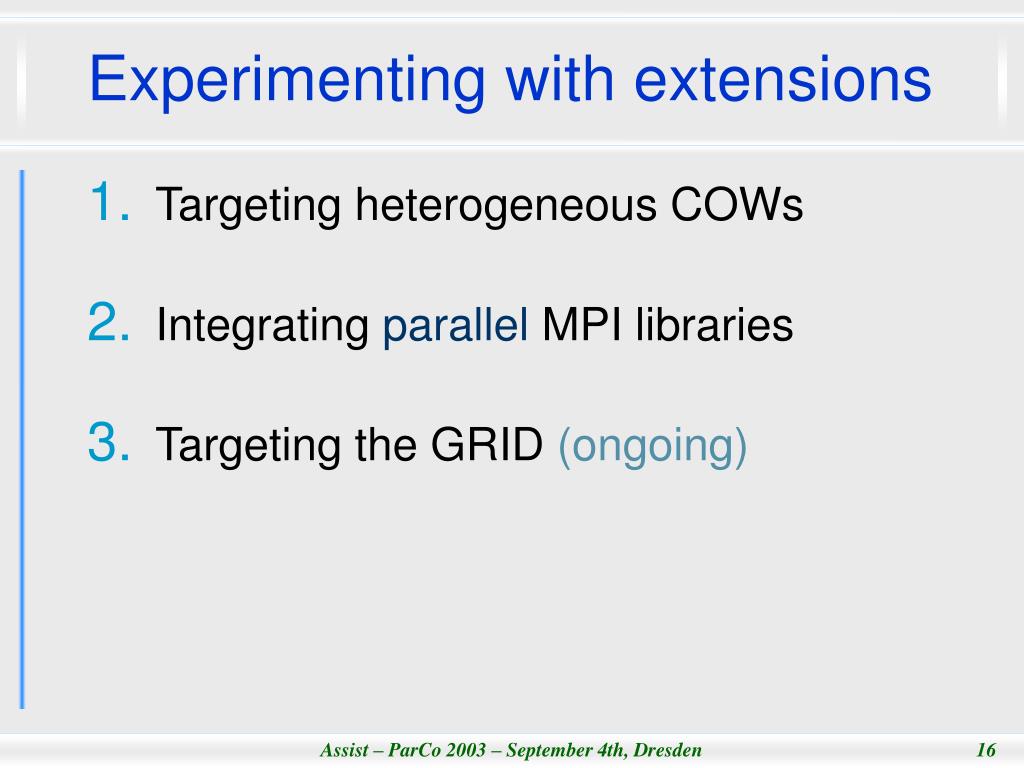 Experimenting with extensions

1. Targeting heterogeneous COWs

2. Integrating parallel MPI libraries

3. Targeting the GRID (ongoing)

Assist – ParCo 2003 – September 4th, Dresden

16